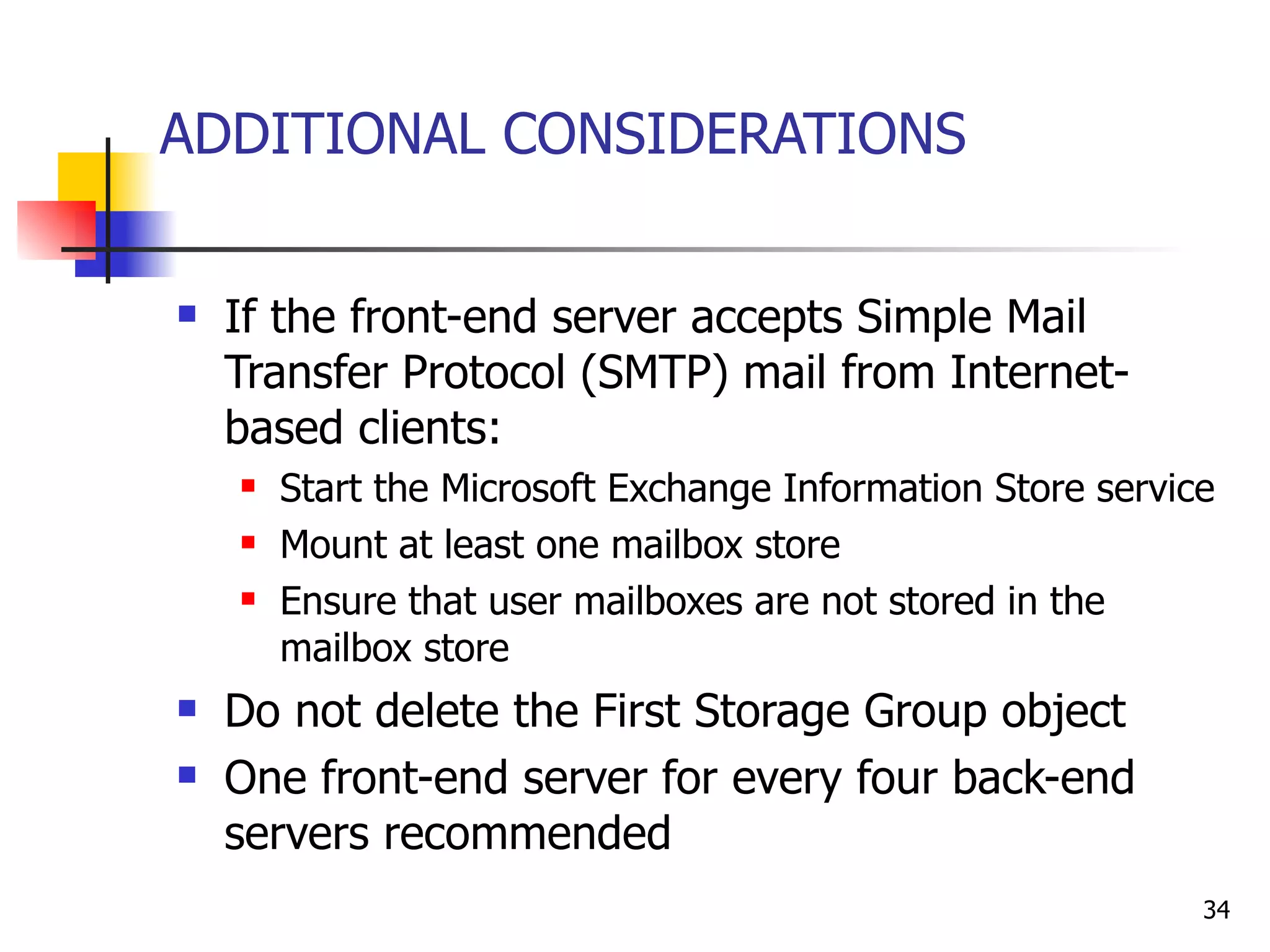 ADDITIONAL CONSIDERATIONS

- If the front-end server accepts Simple Mail Transfer Protocol (SMTP) mail from Internet-based clients:
  - Start the Microsoft Exchange Information Store service
  - Mount at least one mailbox store
  - Ensure that user mailboxes are not stored in the mailbox store
- Do not delete the First Storage Group object
- One front-end server for every four back-end servers recommended

34